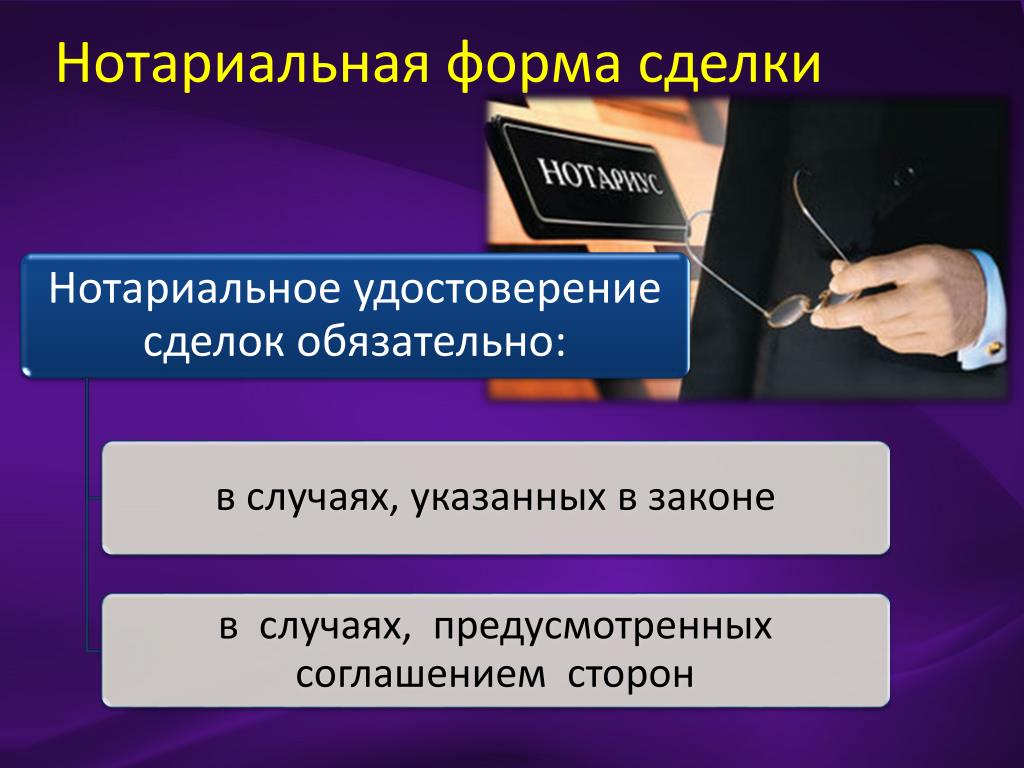 Нотариальная форма сделки

НОТАРИУС

Нотариальное удостоверение сделок обязательно:

в случаях, указанных в законе

в случаях, предусмотренных соглашением сторон